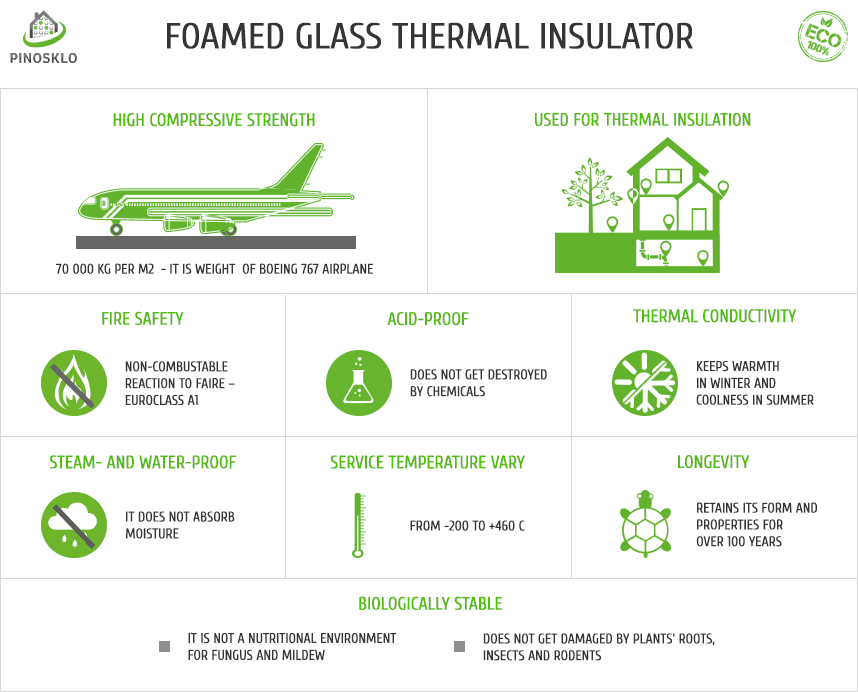 PINOSKLO

FOAMED GLASS THERMAL INSULATOR

ECO 100%

HIGH COMPRESSIVE STRENGTH

70 000 KG PER M2 - IT IS WEIGHT OF BOEING 767 AIRPLANE

USED FOR THERMAL INSULATION

FIRE SAFETY

NON-COMBUSTABLE REACTION TO FAIRE – EUROCLASS A1

ACID-PROOF

DOES NOT GET DESTROYED BY CHEMICALS

THERMAL CONDUCTIVITY

KEEPS WARMTH IN WINTER AND COOLNESS IN SUMMER

STEAM- AND WATER-PROOF

IT DOES NOT ABSORB MOISTURE

SERVICE TEMPERATURE VARY

FROM -200 TO +460 C

LONGEVITY

RETAINS ITS FORM AND PROPERTIES FOR OVER 100 YEARS

BIOLOGICALLY STABLE

IT IS NOT A NUTRITIONAL ENVIRONMENT FOR FUNGUS AND MILDEW

DOES NOT GET DAMAGED BY PLANTS' ROOTS, INSECTS AND RODENTS